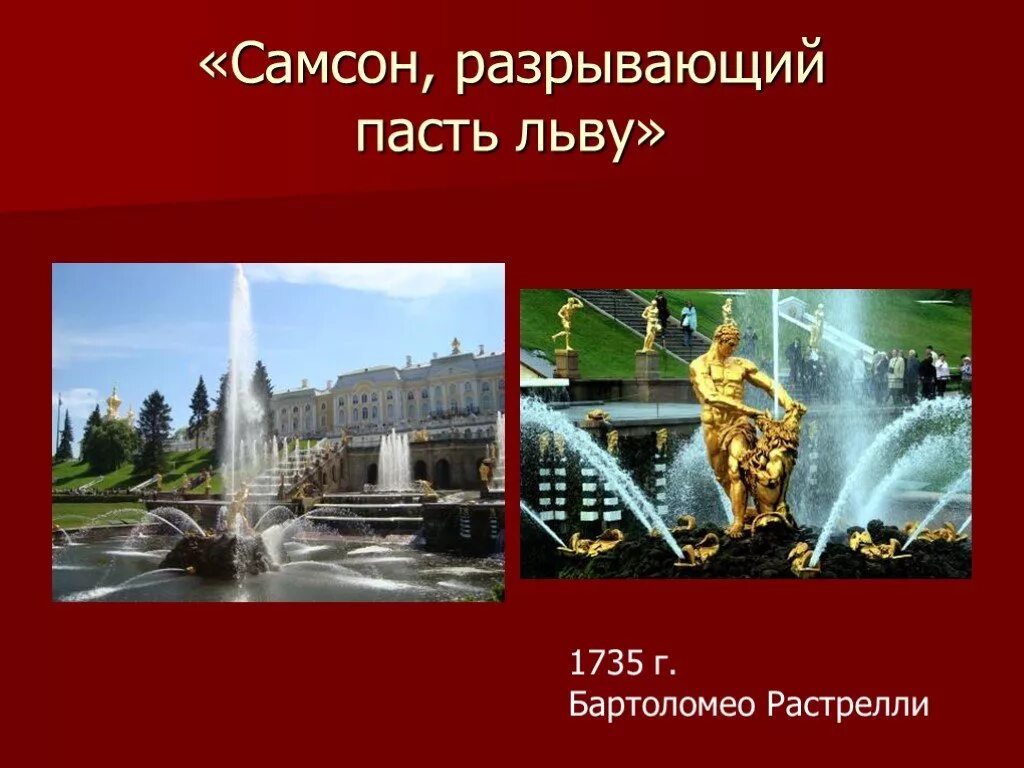 «Самсон, разрывающий пасть льву»

1735 г.
Бартоломео Растрелли